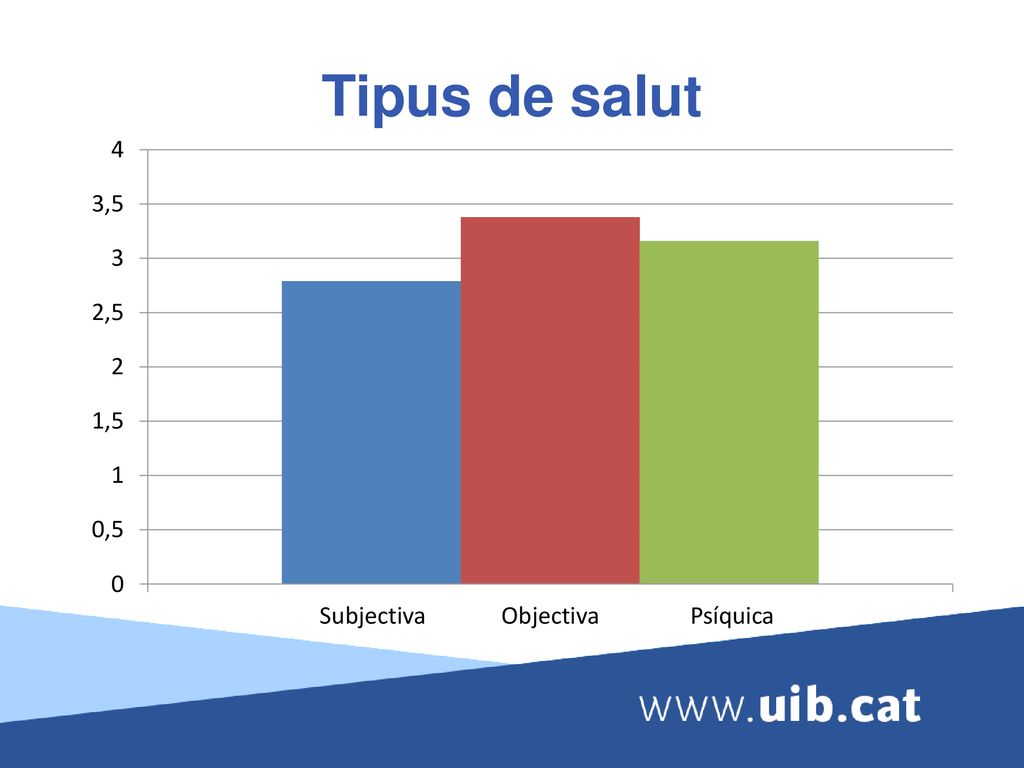 Tipus de salut

4
3,5
3
2,5
2
1,5
1
0,5
0

Subjectiva
Objectiva
Psíquica

www.uib.cat